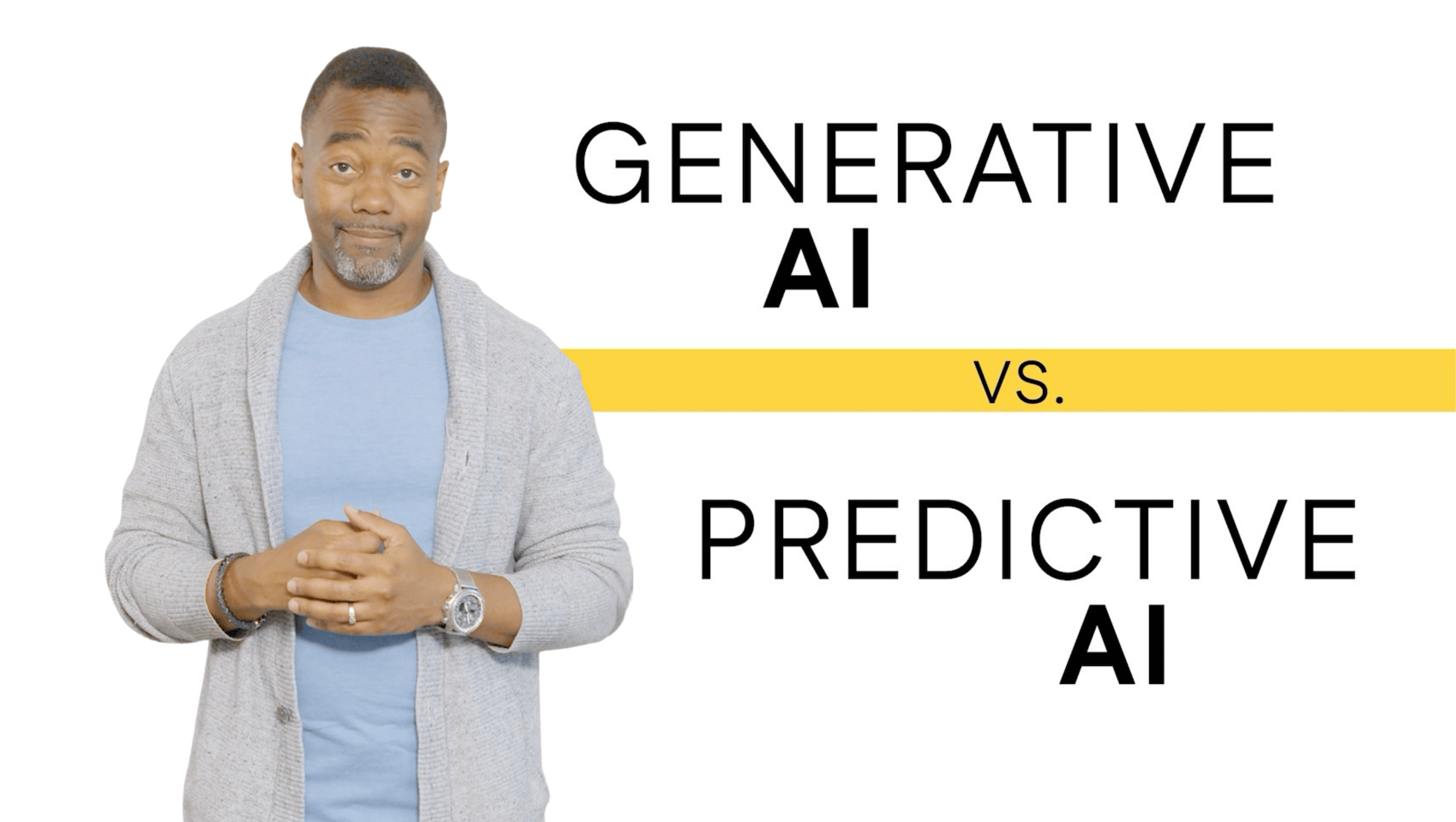 GENERATIVE
AI

VS.

PREDICTIVE
AI